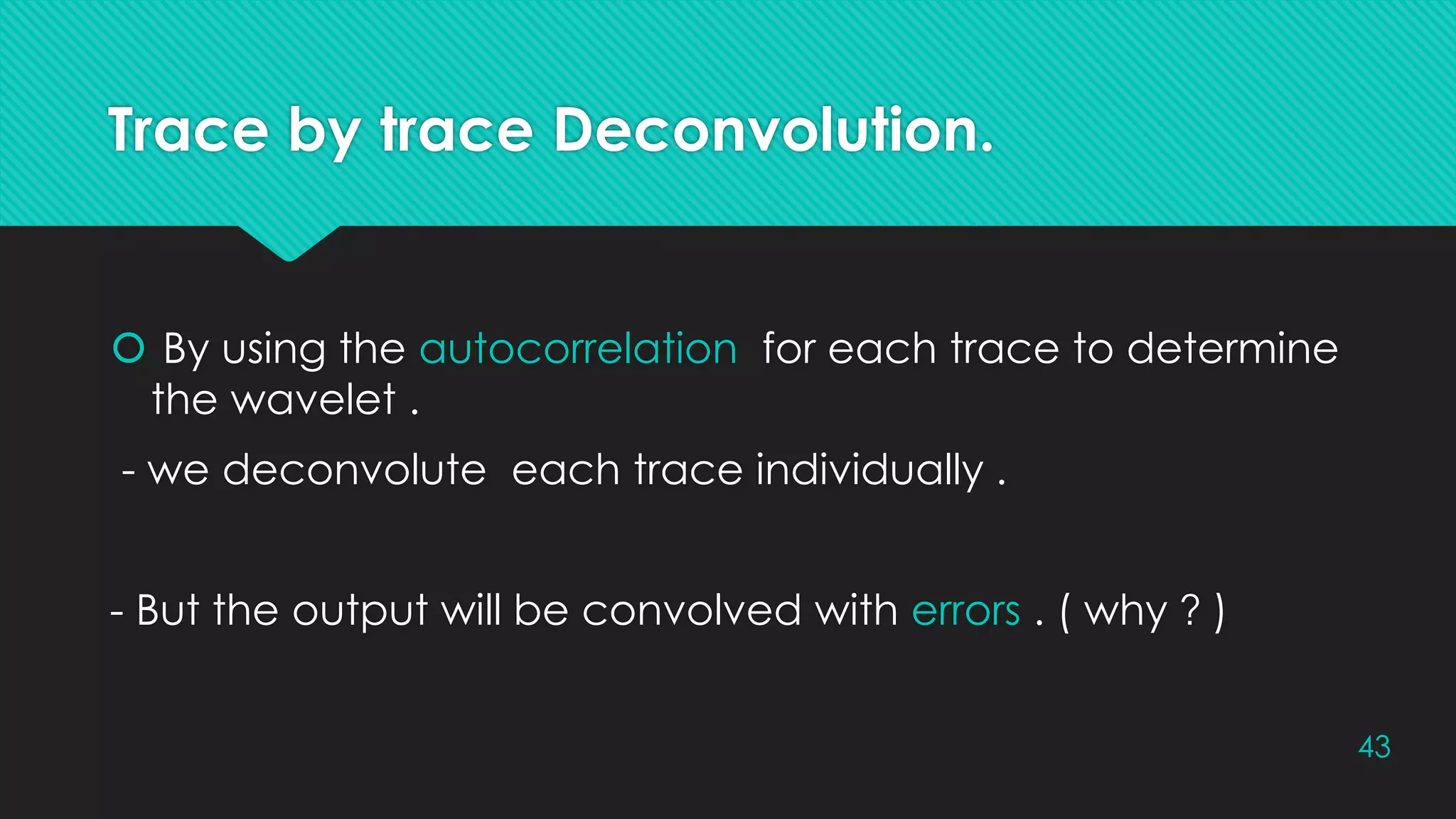 Trace by trace Deconvolution.

By using the autocorrelation for each trace to determine the wavelet .

- we deconvolute each trace individually .

- But the output will be convolved with errors . ( why ? )

43